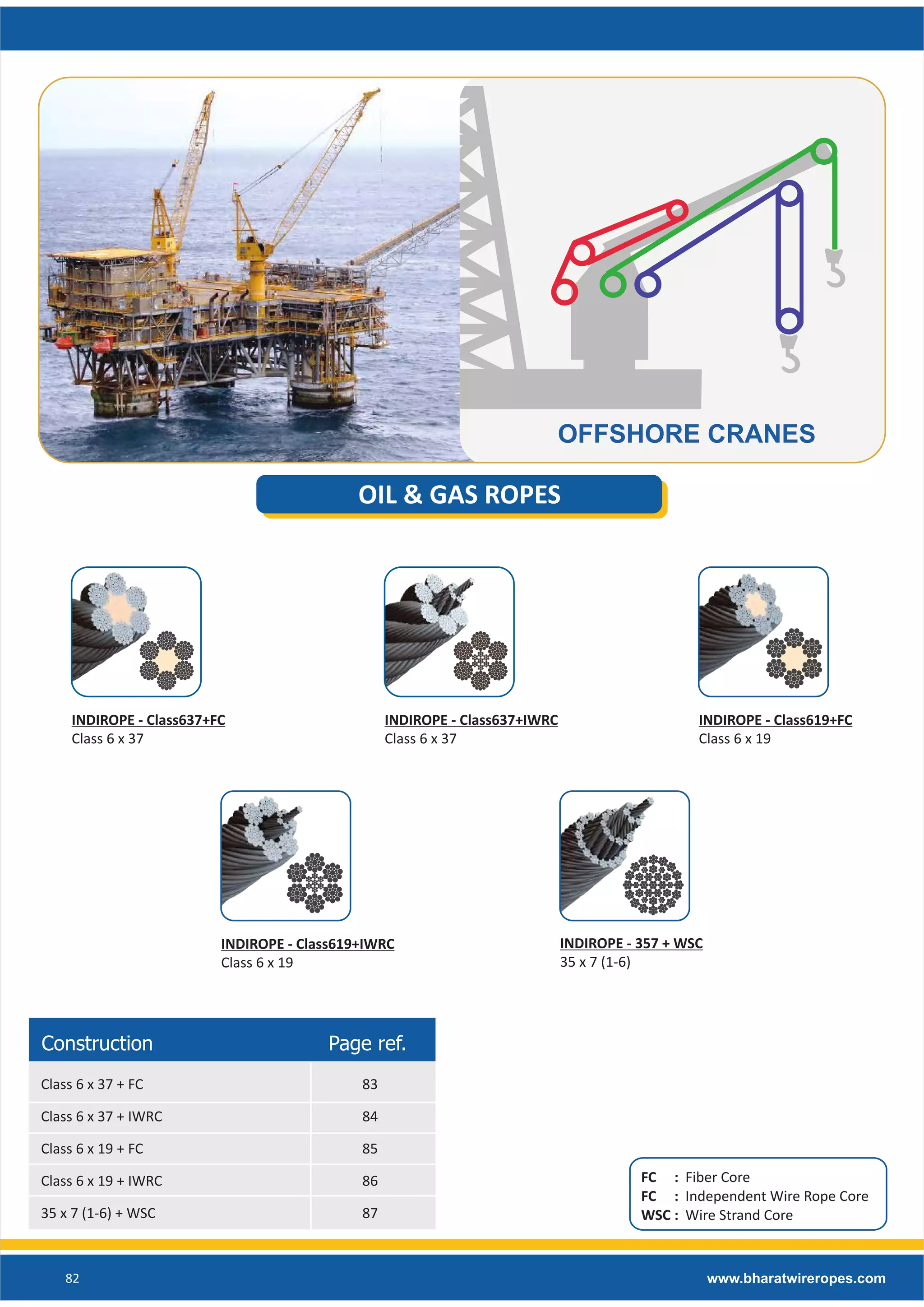 OFFSHORE CRANES

OIL & GAS ROPES

INDIROPE - Class637+FC
Class 6 x 37

INDIROPE - Class637+IWRC
Class 6 x 37

INDIROPE - Class619+FC
Class 6 x 19

INDIROPE - Class619+IWRC
Class 6 x 19

INDIROPE - 357 + WSC
35 x 7 (1-6)

| Construction | Page ref. |
|---|---|
| Class 6 x 37 + FC | 83 |
| Class 6 x 37 + IWRC | 84 |
| Class 6 x 19 + FC | 85 |
| Class 6 x 19 + IWRC | 86 |
| 35 x 7 (1-6) + WSC | 87 |

FC : Fiber Core
FC : Independent Wire Rope Core
WSC : Wire Strand Core

82

www.bharatwireropes.com